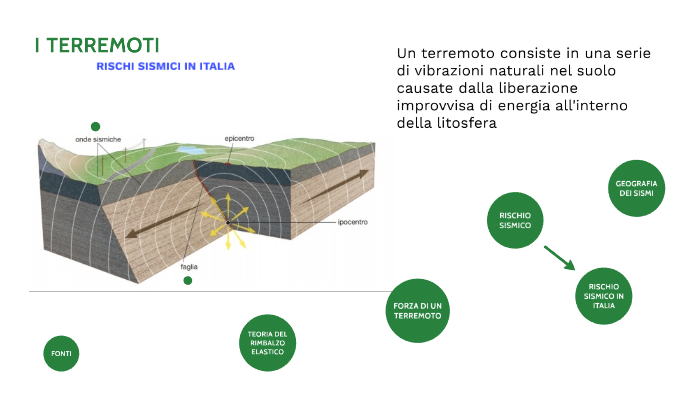 I TERREMOTI

RISCHI SISMICI IN ITALIA

Un terremoto consiste in una serie di vibrazioni naturali nel suolo causate dalla liberazione improvvisa di energia all'interno della litosfera

onde sismiche

epicentro

ipocentro

faglia

GEOGRAFIA DEI SISMI

RISCHIO SISMICO

RISCHIO SISMICO IN ITALIA

FORZA DI UN TERREMOTO

TEORIA DEL RIMBALZO ELASTICO

FONTI